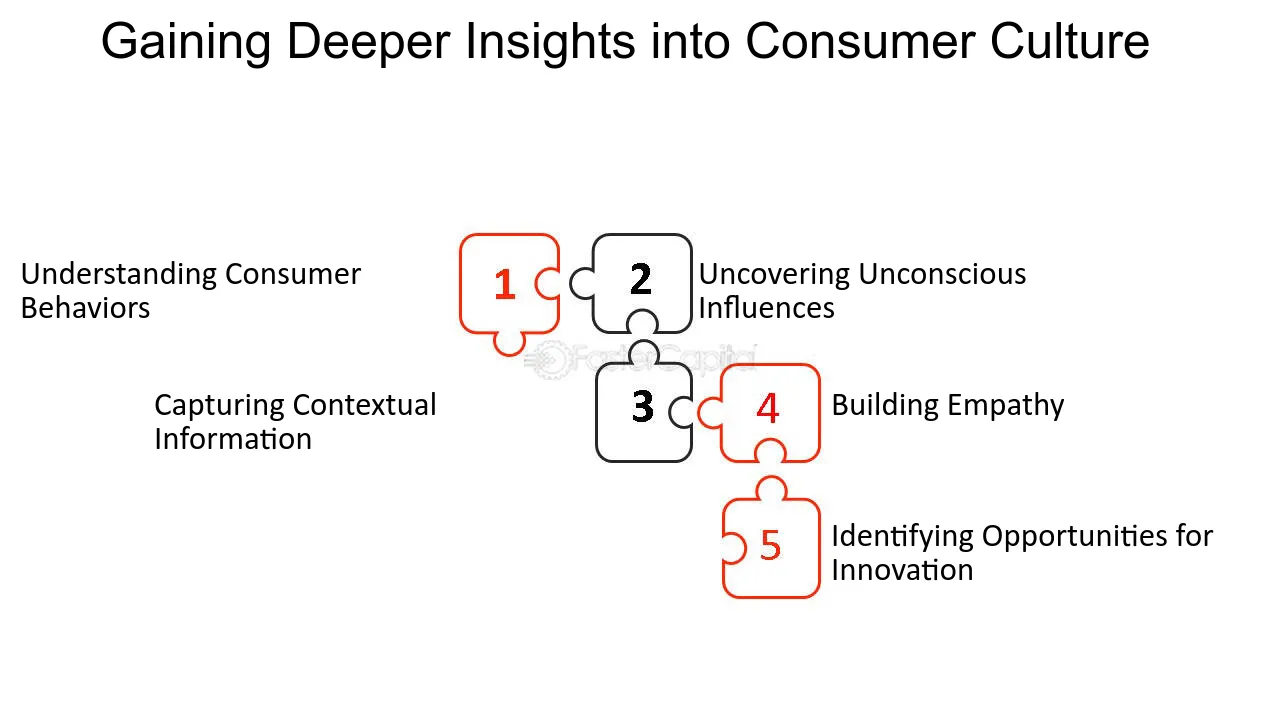 Gaining Deeper Insights into Consumer Culture

Understanding Consumer Behaviors

1

2

Uncovering Unconscious Influences

Capturing Contextual Information

3

4

Building Empathy

5

Identifying Opportunities for Innovation

FasterCapital